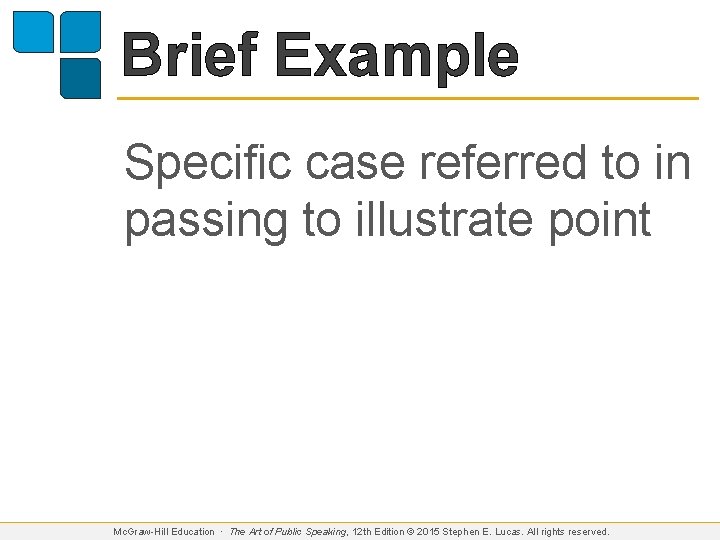 Brief Example

Specific case referred to in passing to illustrate point

McGraw-Hill Education · The Art of Public Speaking, 12th Edition © 2015 Stephen E. Lucas. All rights reserved.